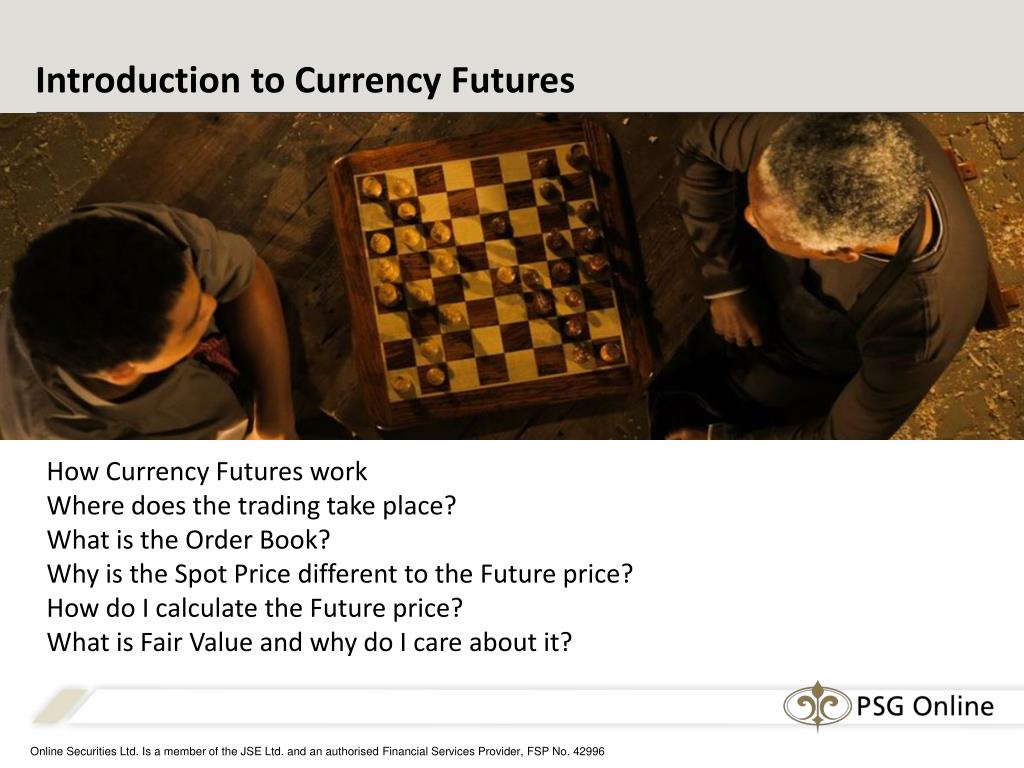 Introduction to Currency Futures

How Currency Futures work
Where does the trading take place?
What is the Order Book?
Why is the Spot Price different to the Future price?
How do I calculate the Future price?
What is Fair Value and why do I care about it?

PSG Online

Online Securities Ltd. Is a member of the JSE Ltd. and an authorised Financial Services Provider, FSP No. 42996